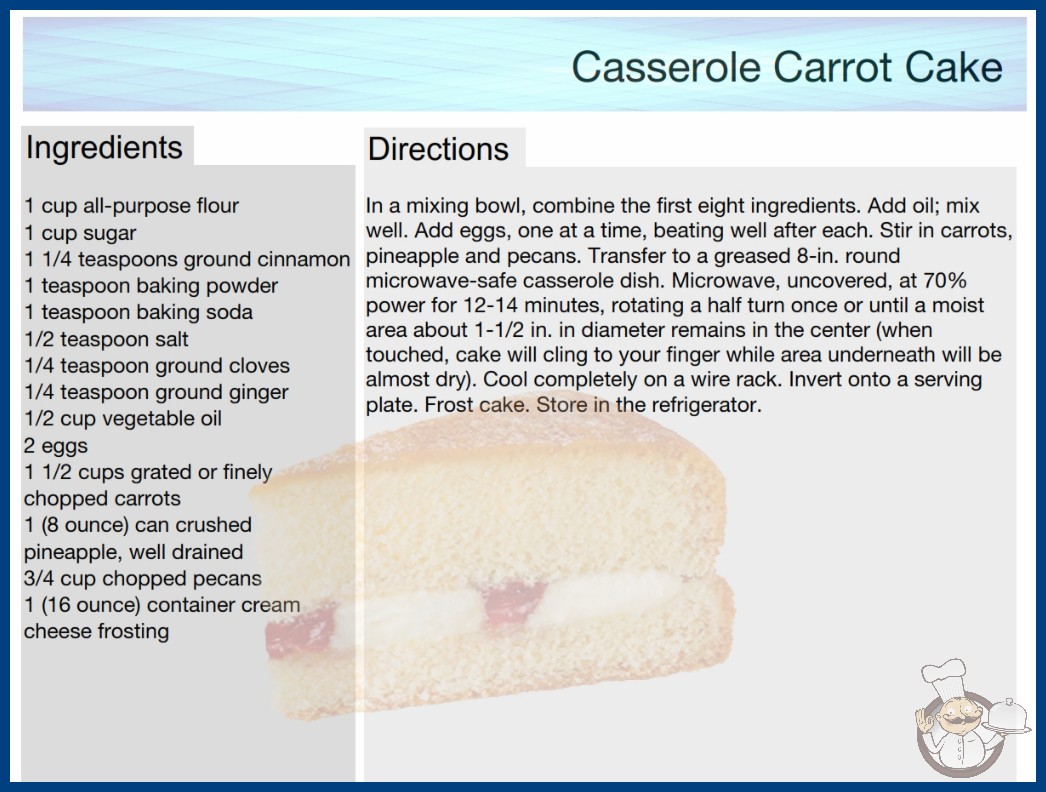 Casserole Carrot Cake

Ingredients

1 cup all-purpose flour
1 cup sugar
1 1/4 teaspoons ground cinnamon
1 teaspoon baking powder
1 teaspoon baking soda
1/2 teaspoon salt
1/4 teaspoon ground cloves
1/4 teaspoon ground ginger
1/2 cup vegetable oil
2 eggs
1 1/2 cups grated or finely chopped carrots
1 (8 ounce) can crushed pineapple, well drained
3/4 cup chopped pecans
1 (16 ounce) container cream cheese frosting

Directions

In a mixing bowl, combine the first eight ingredients. Add oil; mix well. Add eggs, one at a time, beating well after each. Stir in carrots, pineapple and pecans. Transfer to a greased 8-in. round microwave-safe casserole dish. Microwave, uncovered, at 70% power for 12-14 minutes, rotating a half turn once or until a moist area about 1-1/2 in. in diameter remains in the center (when touched, cake will cling to your finger while area underneath will be almost dry). Cool completely on a wire rack. Invert onto a serving plate. Frost cake. Store in the refrigerator.